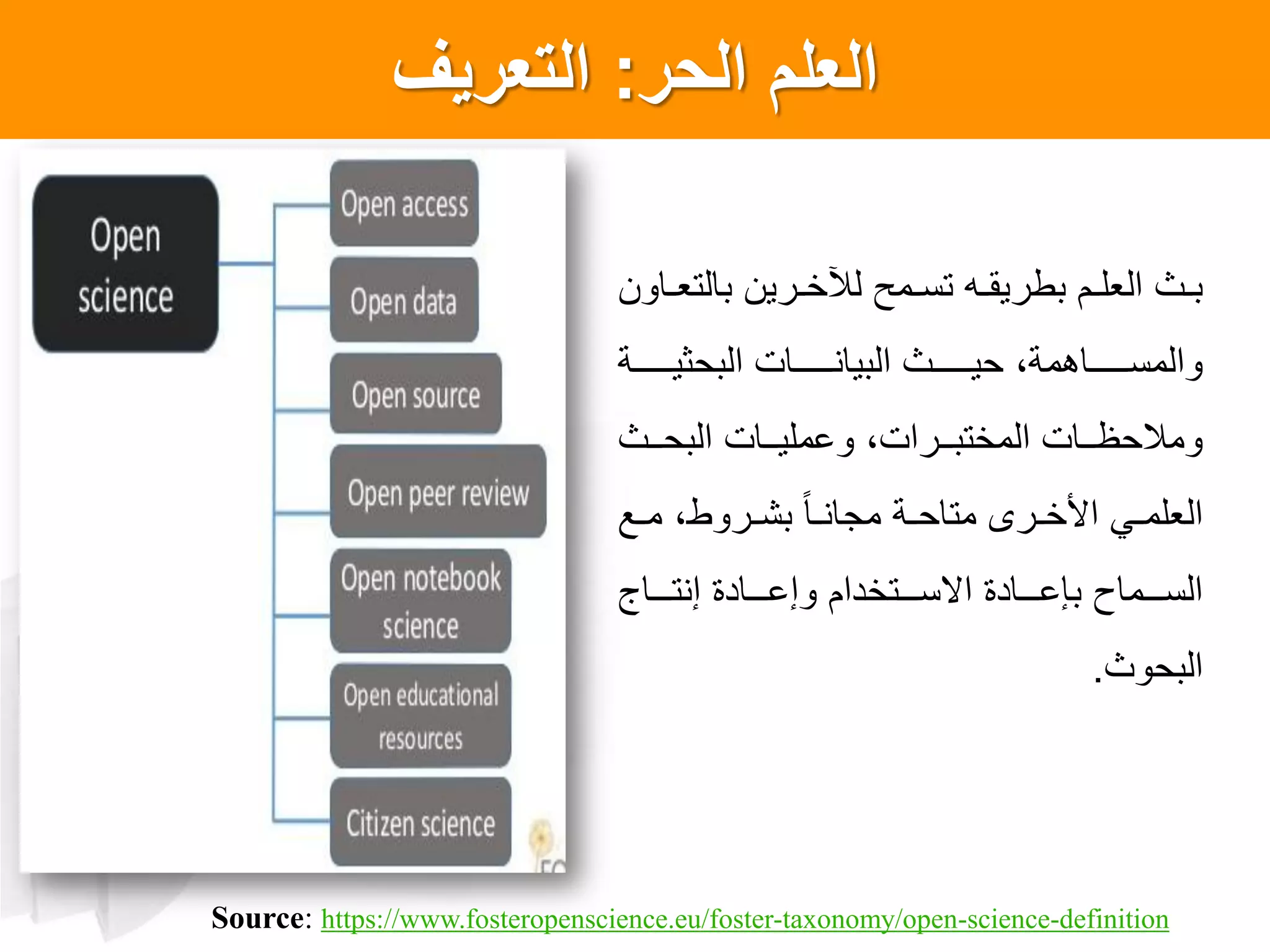 العلم الحر: التعريف

Open science

Open access

Open data

Open source

Open peer review

Open notebook science

Open educational resources

Citizen science

بث العلم بطريقه تسمح للآخرين بالتعاون والمساهمة، حيث البيانات البحثية وملاحظات المختبرات، وعمليات البحث العلمي الأخرى متاحة مجاناً بشروط، مع السماح بإعادة الاستخدام وإعادة إنتاج البحوث.

Source: https://www.fosteropenscience.eu/foster-taxonomy/open-science-definition